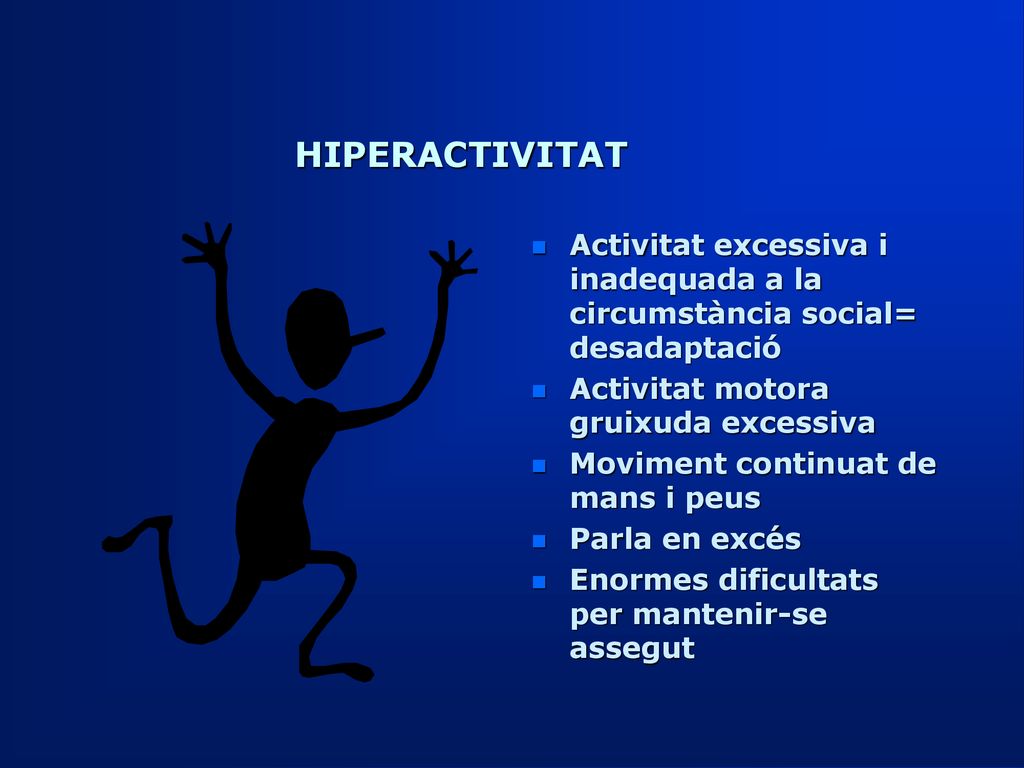 HIPERACTIVITAT

- Activitat excessiva i inadequada a la circumstància social= desadaptació
- Activitat motora gruixuda excessiva
- Moviment continuat de mans i peus
- Parla en excés
- Enormes dificultats per mantenir-se assegut